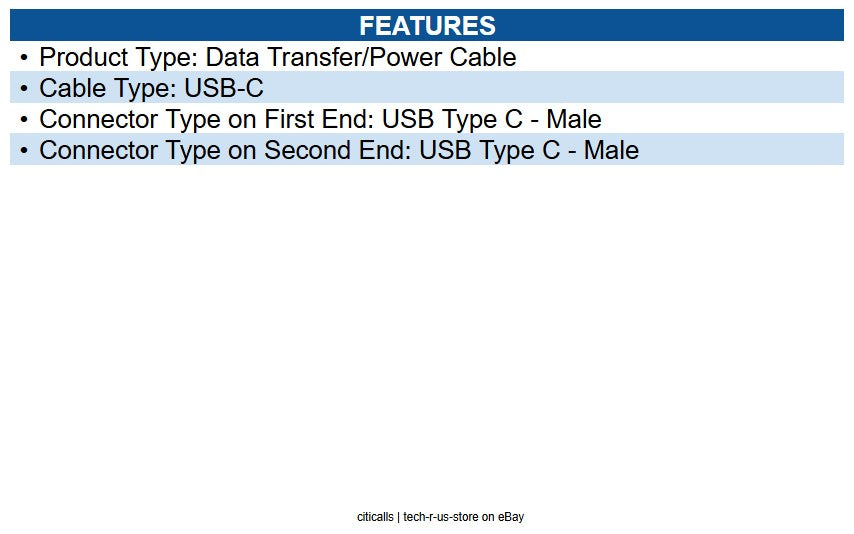 FEATURES

• Product Type: Data Transfer/Power Cable
• Cable Type: USB-C
• Connector Type on First End: USB Type C - Male
• Connector Type on Second End: USB Type C - Male

citicalls | tech-r-us-store on eBay